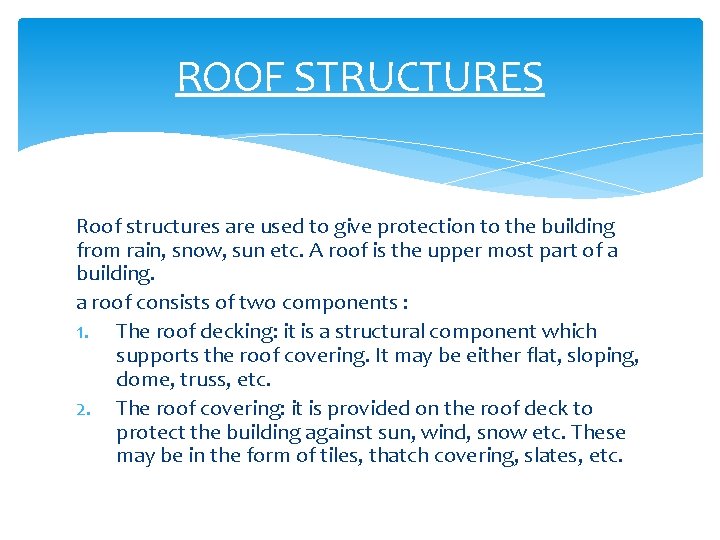 ROOF STRUCTURES

Roof structures are used to give protection to the building from rain, snow, sun etc. A roof is the upper most part of a building.

a roof consists of two components :

1. The roof decking: it is a structural component which supports the roof covering. It may be either flat, sloping, dome, truss, etc.
2. The roof covering: it is provided on the roof deck to protect the building against sun, wind, snow etc. These may be in the form of tiles, thatch covering, slates, etc.